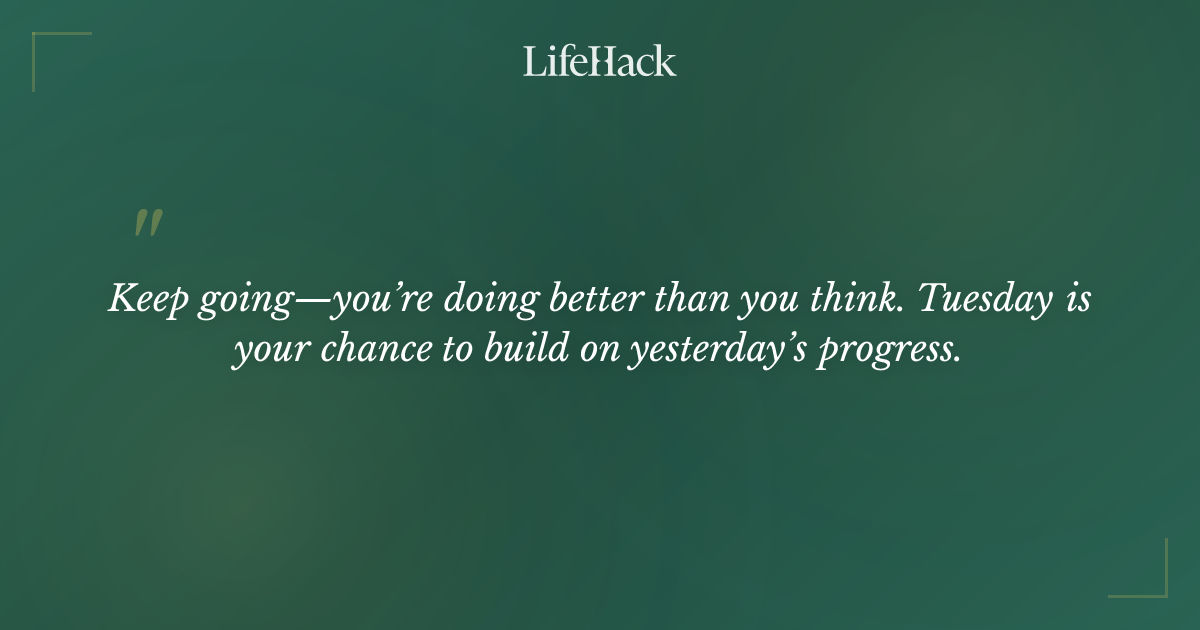 LifeHack

"

Keep going—you're doing better than you think. Tuesday is your chance to build on yesterday's progress.